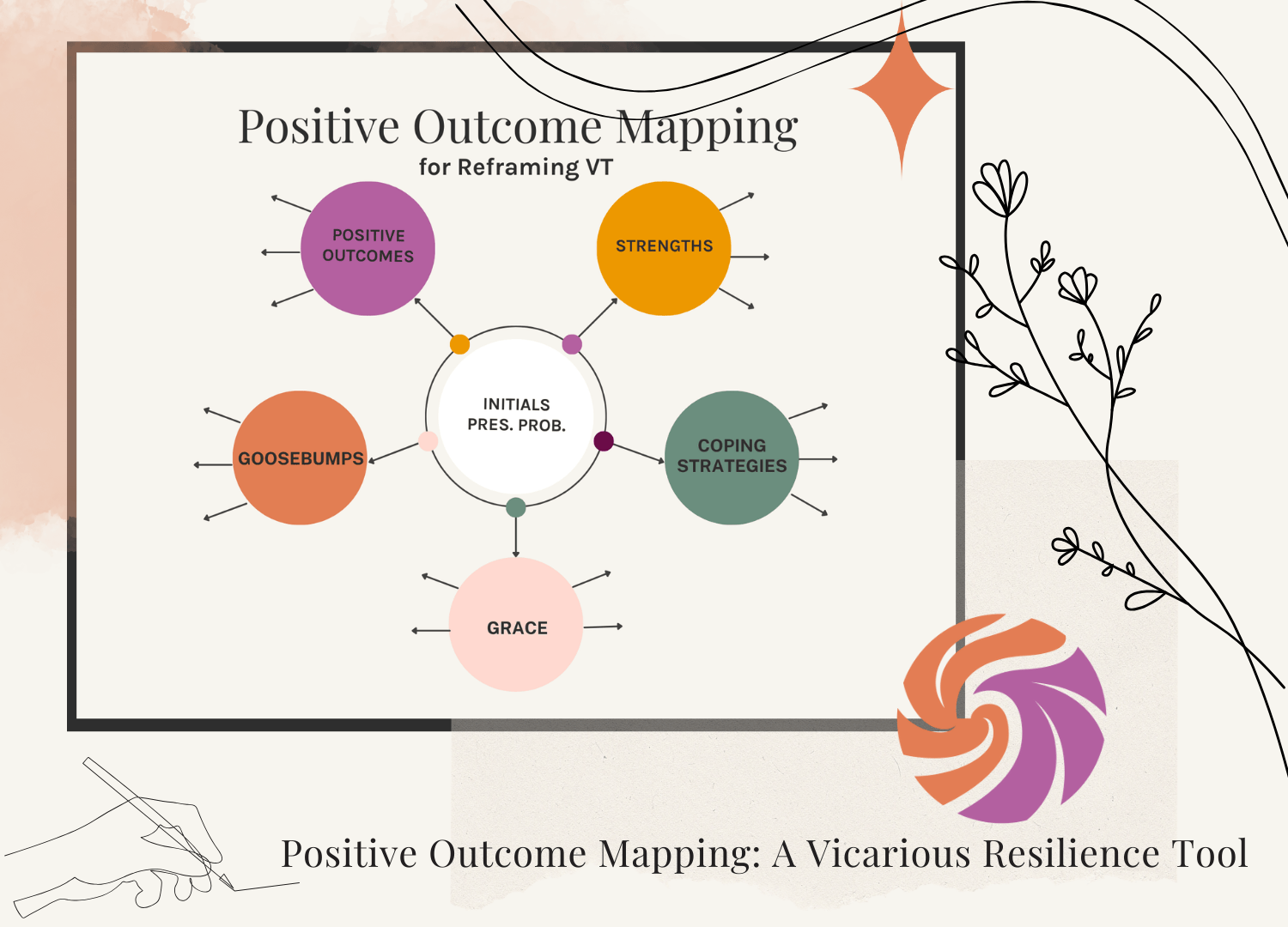 Positive Outcome Mapping
for Reframing VT

POSITIVE OUTCOMES

STRENGTHS

INITIALS
PRES. PROB.

GOOSEBUMPS

COPING STRATEGIES

GRACE

Positive Outcome Mapping: A Vicarious Resilience Tool